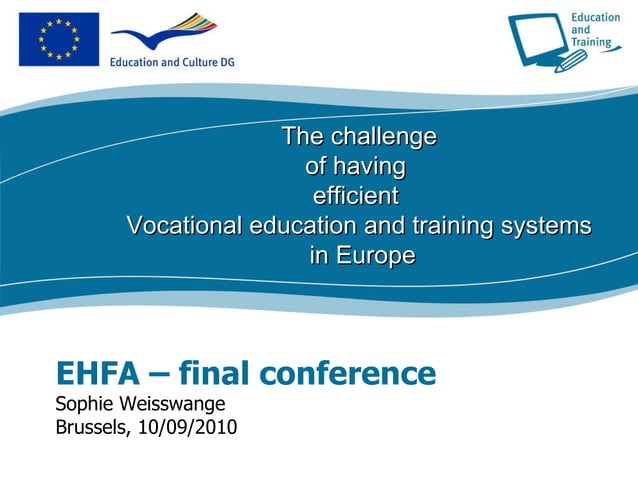 Education and Culture DG

Education and Training

The challenge
of having
efficient
Vocational education and training systems
in Europe

EHFA – final conference
Sophie Weisswange
Brussels, 10/09/2010